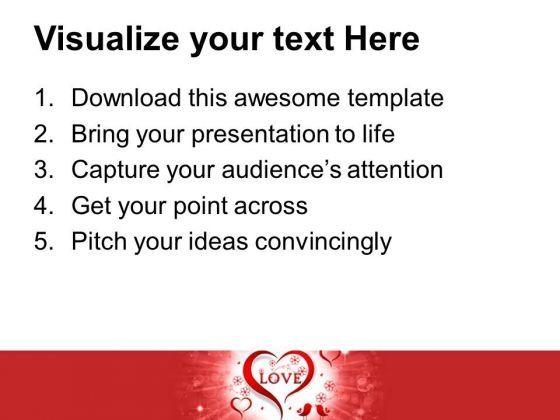 Visualize your text Here

1. Download this awesome template
2. Bring your presentation to life
3. Capture your audience's attention
4. Get your point across
5. Pitch your ideas convincingly

LOVE